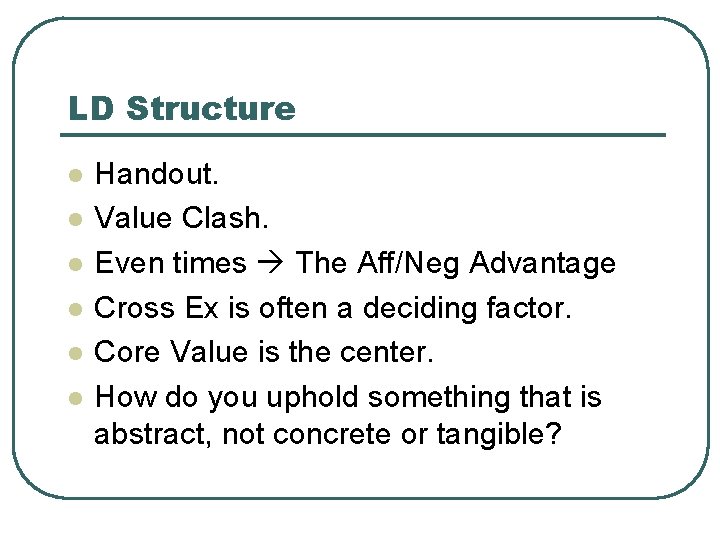 LD Structure

- Handout.
- Value Clash.
- Even times → The Aff/Neg Advantage
- Cross Ex is often a deciding factor.
- Core Value is the center.
- How do you uphold something that is abstract, not concrete or tangible?